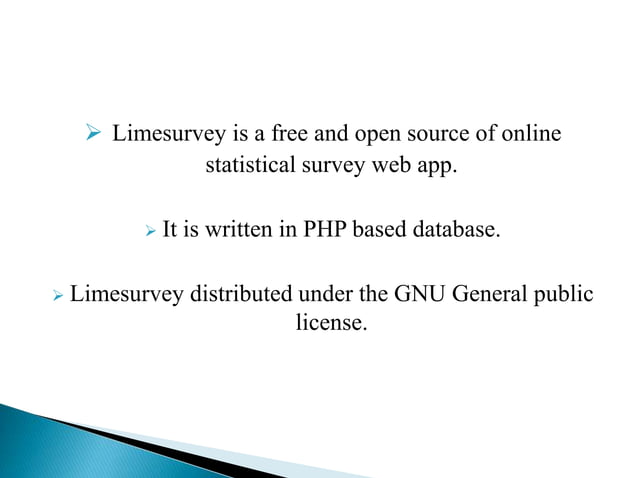 ➢ Limesurvey is a free and open source of online statistical survey web app.

➢ It is written in PHP based database.

➢ Limesurvey distributed under the GNU General public license.